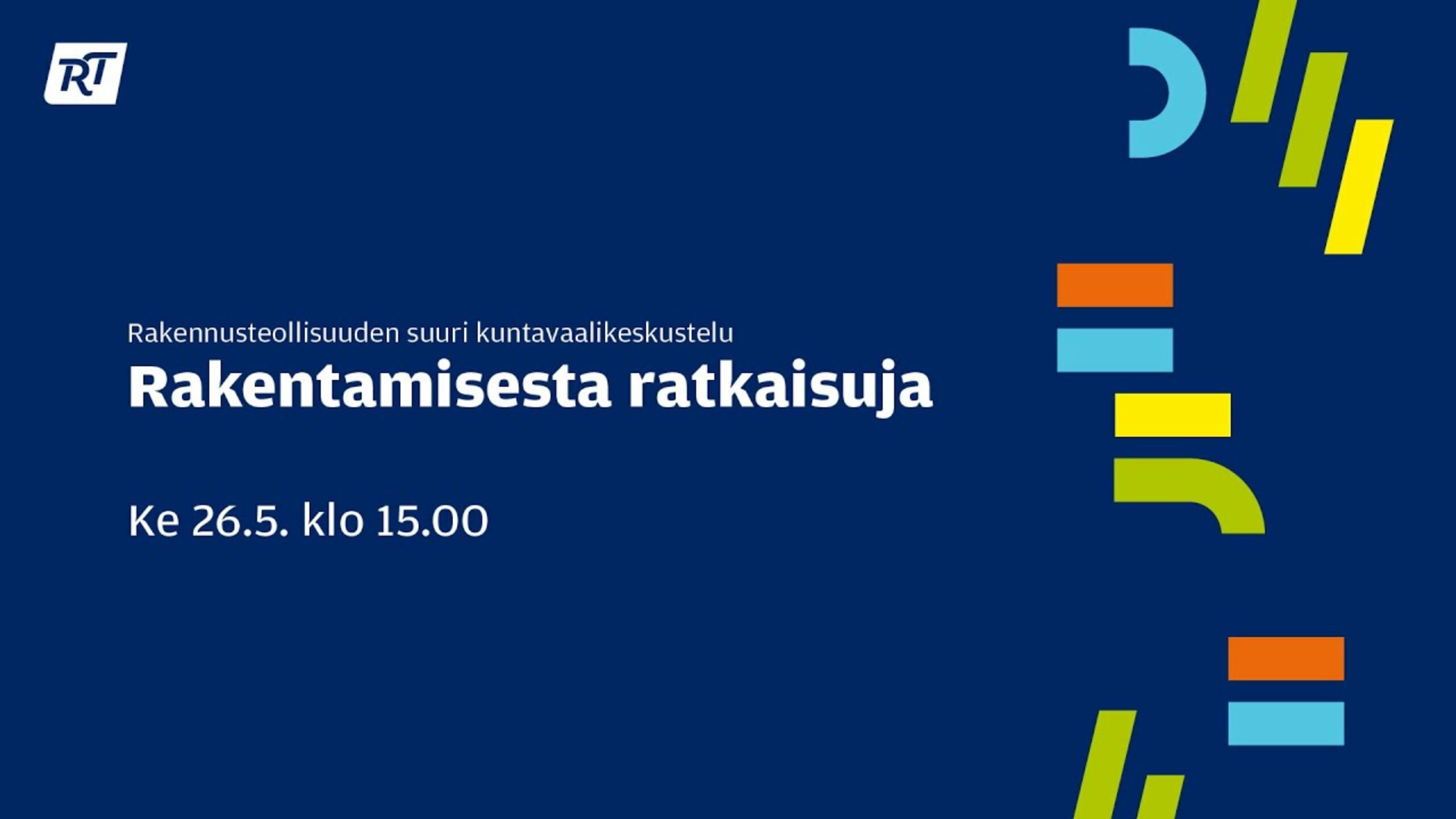 RT

Rakennusteollisuuden suuri kuntavaalikeskustelu
Rakentamisesta ratkaisuja

Ke 26.5. klo 15.00